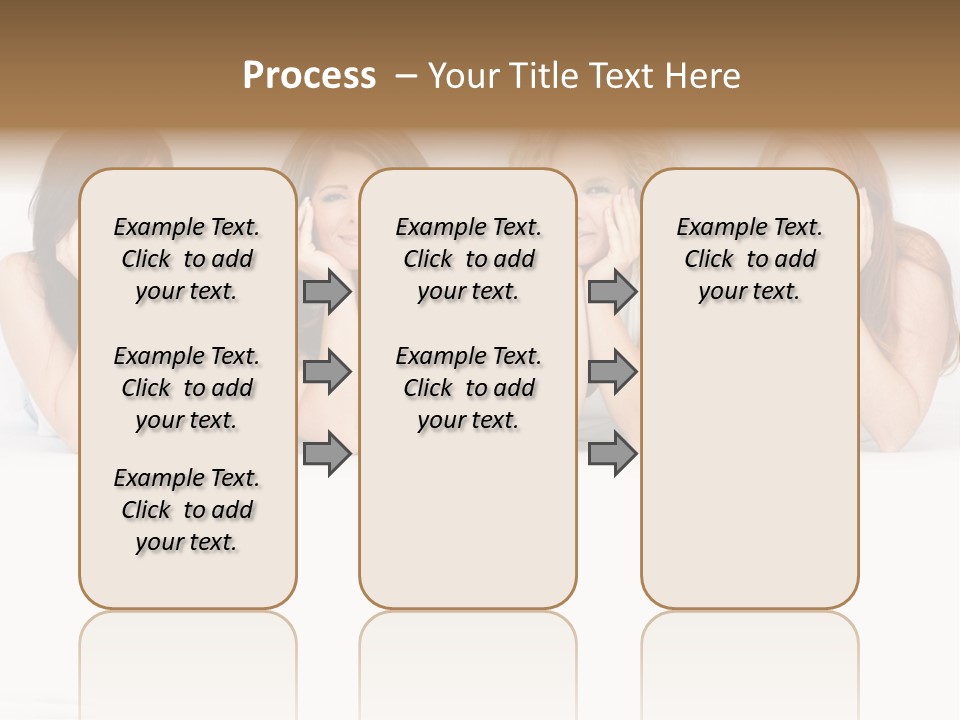 Process – Your Title Text Here

Example Text. Click to add your text.

Example Text. Click to add your text.

Example Text. Click to add your text.

Example Text. Click to add your text.

Example Text. Click to add your text.

Example Text. Click to add your text.